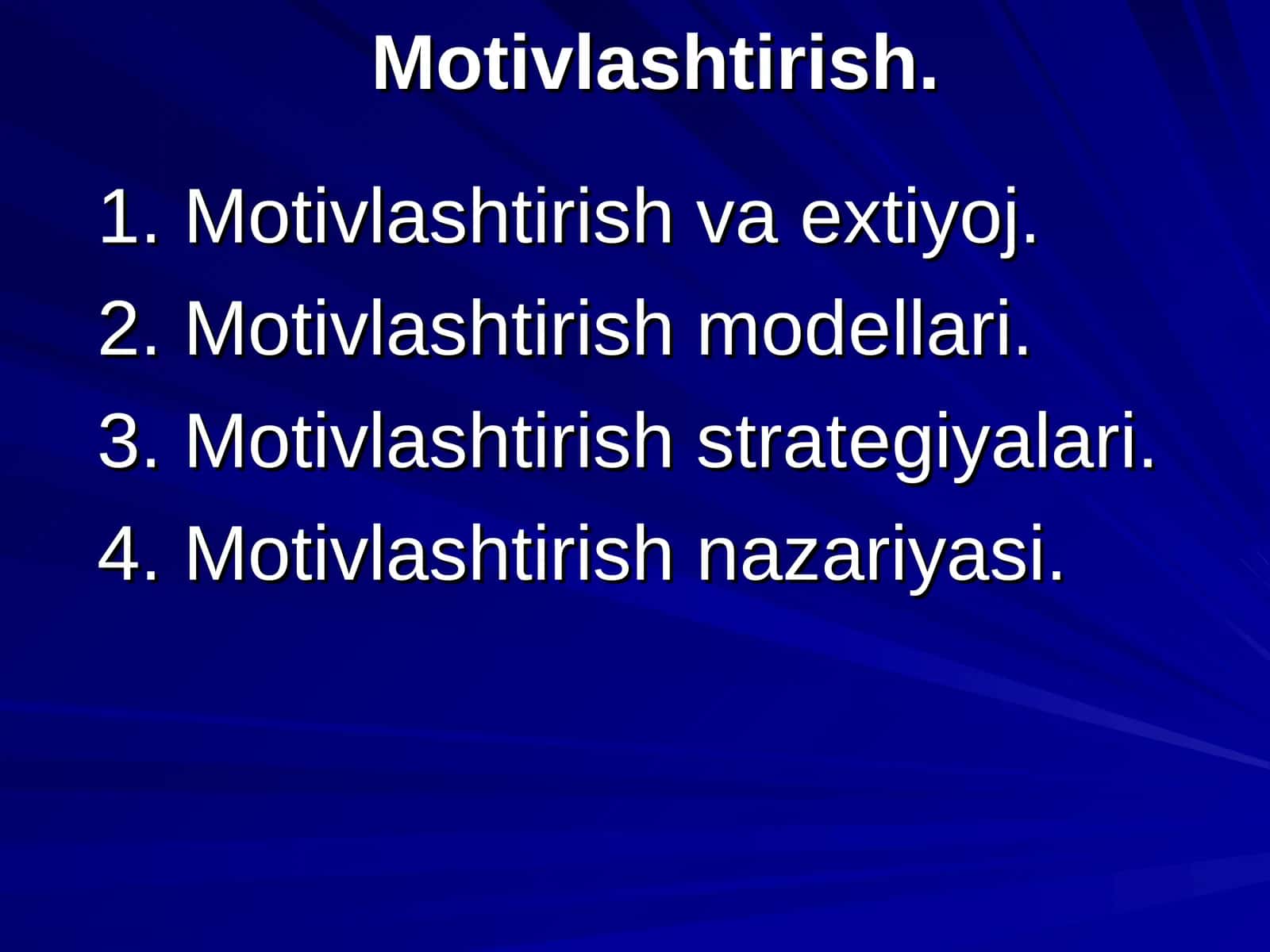 Motivlashtirish.

1. Motivlashtirish va extiyoj.
2. Motivlashtirish modellari.
3. Motivlashtirish strategiyalari.
4. Motivlashtirish nazariyasi.